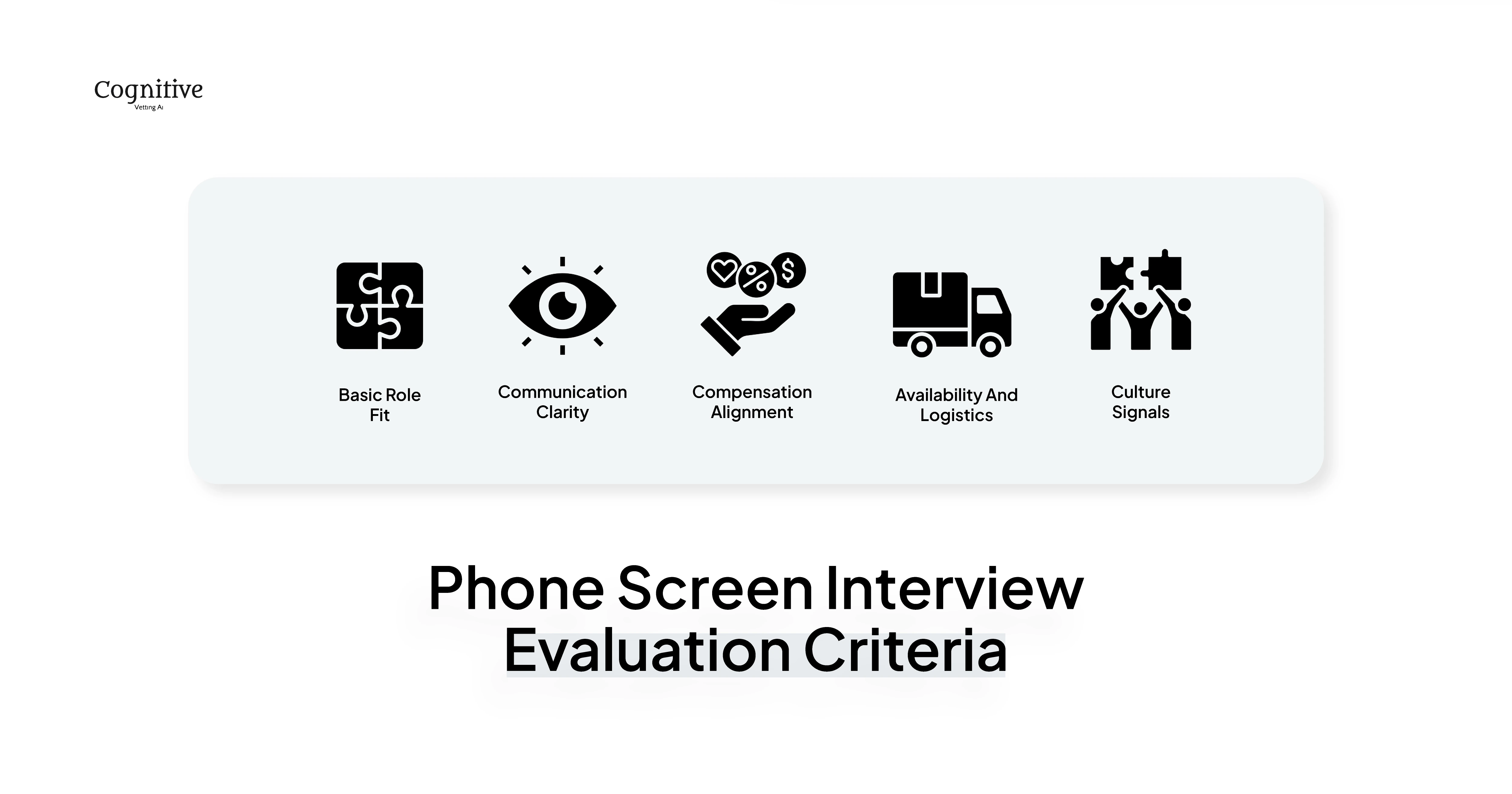 Cognitive
Vetting AI

Basic Role Fit

Communication Clarity

Compensation Alignment

Availability And Logistics

Culture Signals

Phone Screen Interview Evaluation Criteria